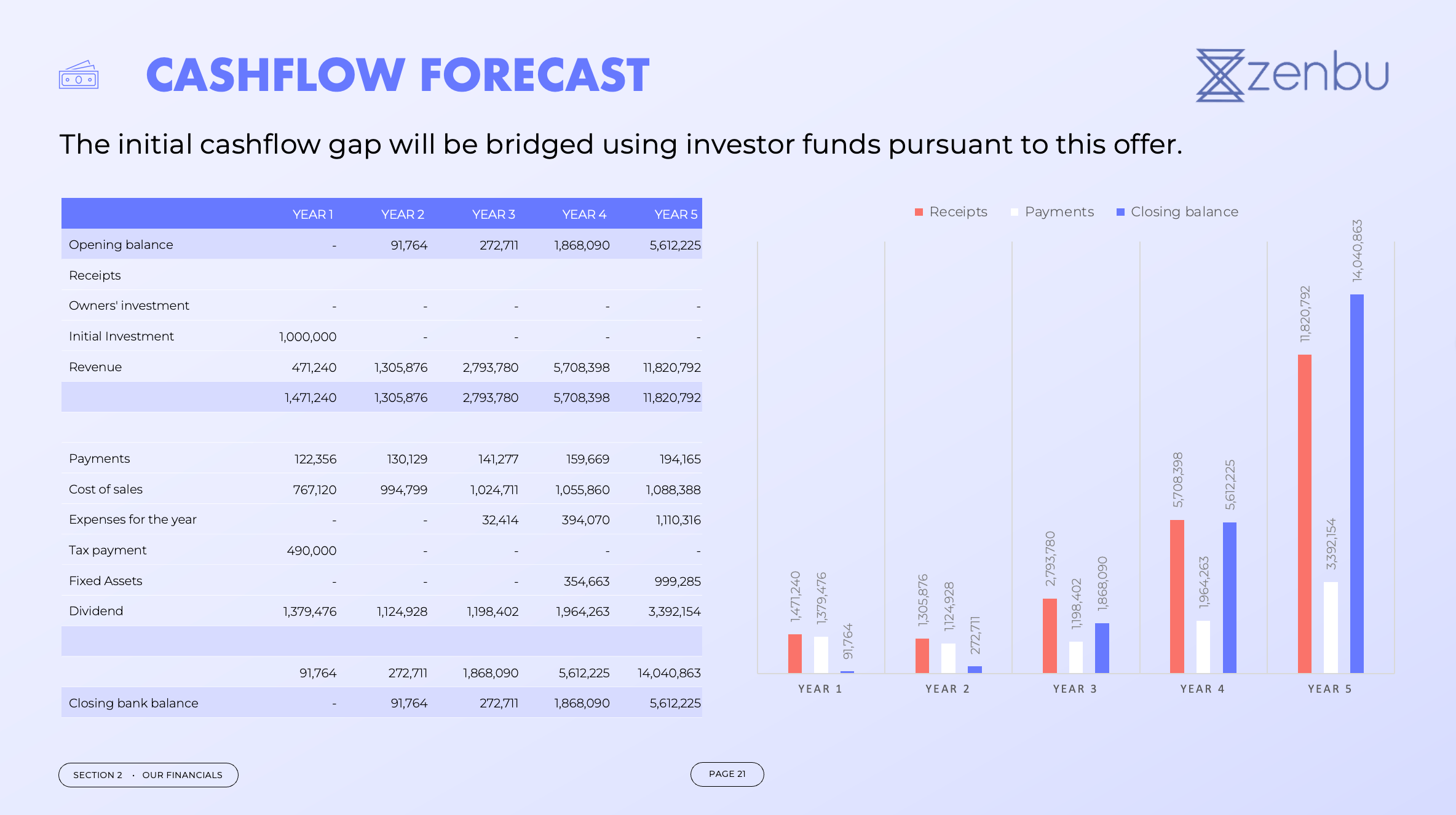 CASHFLOW FORECAST

zenbu

The initial cashflow gap will be bridged using investor funds pursuant to this offer.

|  | YEAR 1 | YEAR 2 | YEAR 3 | YEAR 4 | YEAR 5 |
|---|---|---|---|---|---|
| Opening balance | - | 91,764 | 272,711 | 1,868,090 | 5,612,225 |
| Receipts |  |  |  |  |  |
| Owners' investment | - | - | - | - | - |
| Initial Investment | 1,000,000 | - | - | - | - |
| Revenue | 471,240 | 1,305,876 | 2,793,780 | 5,708,398 | 11,820,792 |
|  | 1,471,240 | 1,305,876 | 2,793,780 | 5,708,398 | 11,820,792 |
|  |  |  |  |  |  |
| Payments | 122,356 | 130,129 | 141,277 | 159,669 | 194,165 |
| Cost of sales | 767,120 | 994,799 | 1,024,711 | 1,055,860 | 1,088,388 |
| Expenses for the year | - | - | 32,414 | 394,070 | 1,110,316 |
| Tax payment | 490,000 | - | - | - | - |
| Fixed Assets | - | - | - | 354,663 | 999,285 |
| Dividend | 1,379,476 | 1,124,928 | 1,198,402 | 1,964,263 | 3,392,154 |
|  |  |  |  |  |  |
|  | 91,764 | 272,711 | 1,868,090 | 5,612,225 | 14,040,863 |
| Closing bank balance | - | 91,764 | 272,711 | 1,868,090 | 5,612,225 |

Receipts Payments Closing balance

1,471,240
1,379,476
91,764
1,305,876
1,124,928
272,711
2,793,780
1,198,402
1,868,090
5,708,398
1,964,263
5,612,225
11,820,792
3,392,154
14,040,863

YEAR 1 YEAR 2 YEAR 3 YEAR 4 YEAR 5

SECTION 2 · OUR FINANCIALS

PAGE 21